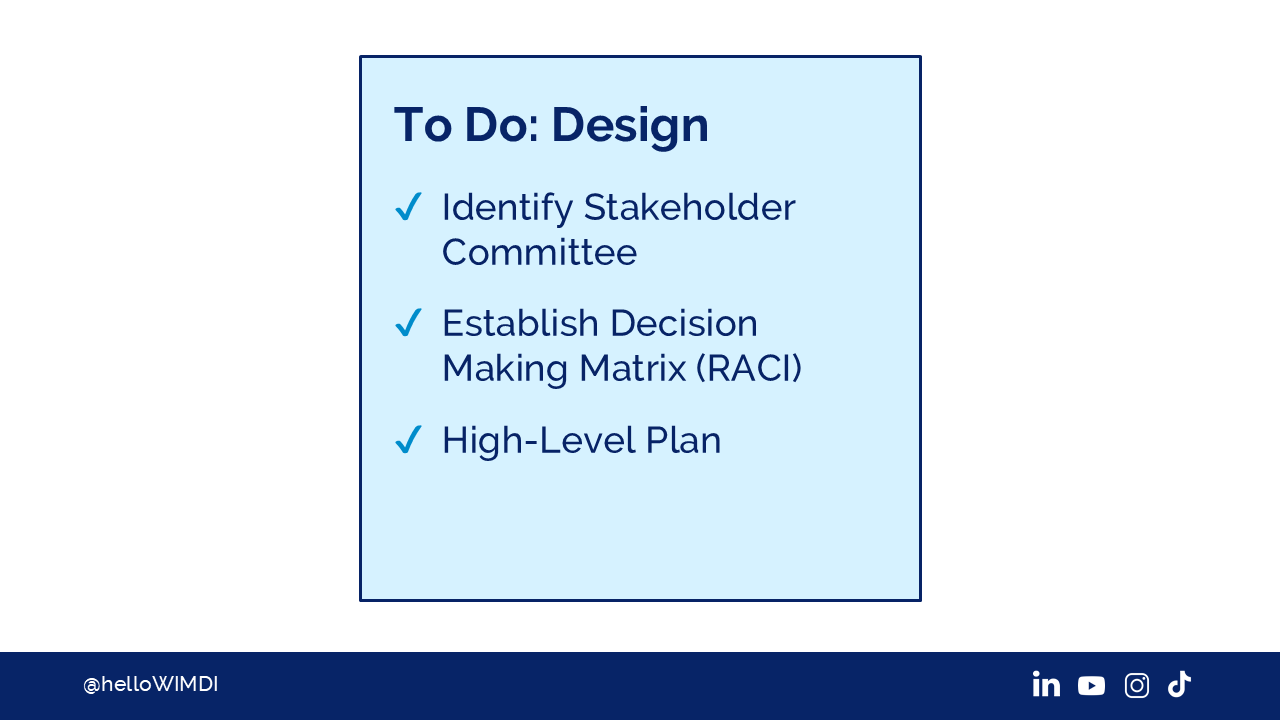 To Do: Design

✓ Identify Stakeholder Committee

✓ Establish Decision Making Matrix (RACI)

✓ High-Level Plan

@helloWIMDI